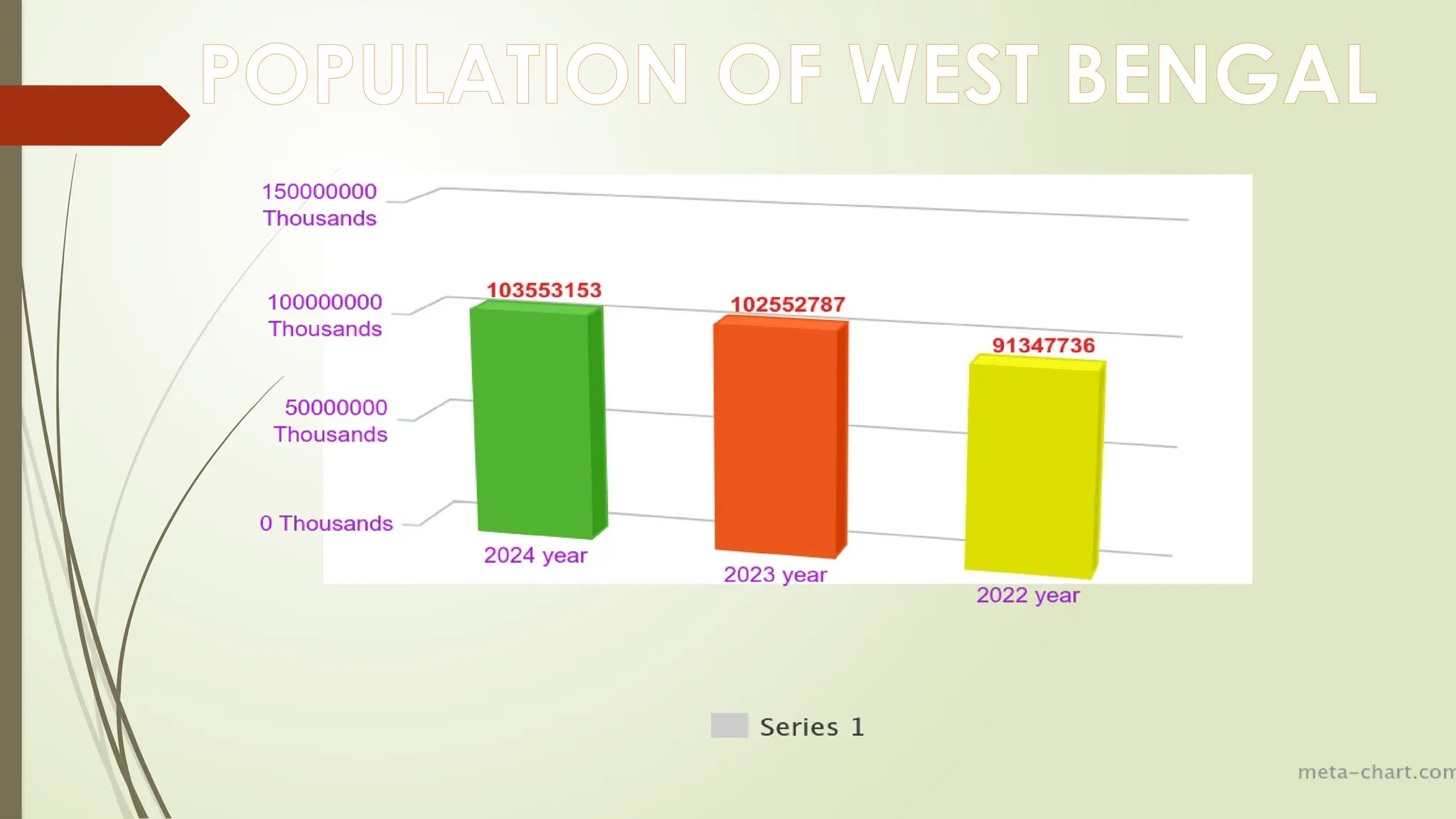 POPULATION OF WEST BENGAL

150000000 Thousands

100000000 Thousands

50000000 Thousands

0 Thousands

103553153

102552787

91347736

2024 year

2023 year

2022 year

Series 1

meta-chart.com